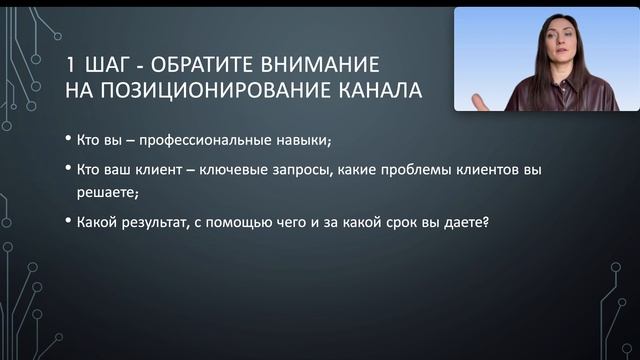 1 ШАГ - ОБРАТИТЕ ВНИМАНИЕ НА ПОЗИЦИОНИРОВАНИЕ КАНАЛА

• Кто вы – профессиональные навыки;

• Кто ваш клиент – ключевые запросы, какие проблемы клиентов вы решаете;

• Какой результат, с помощью чего и за какой срок вы даете?